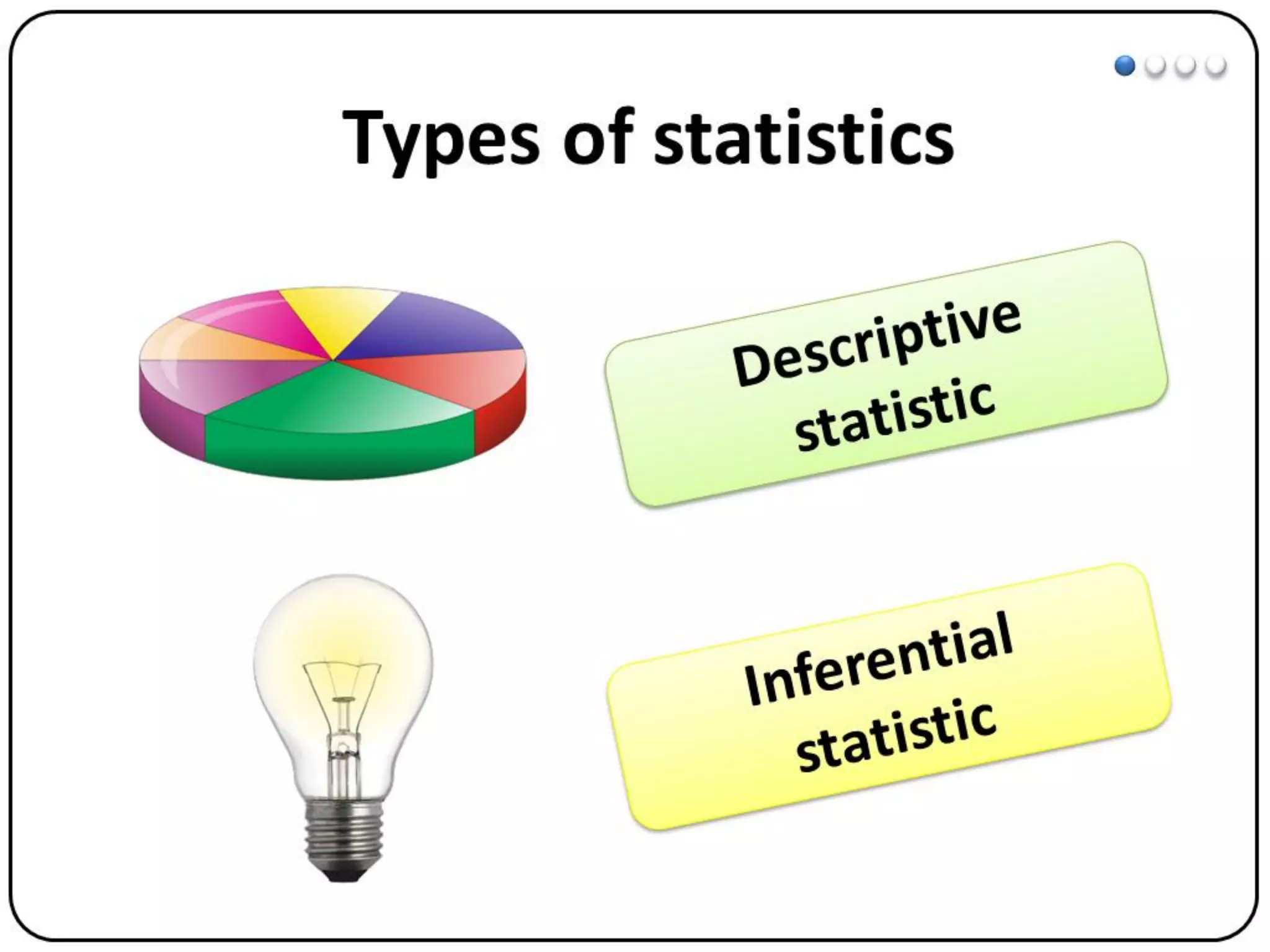 Types of statistics

Descriptive statistic

Inferential statistic